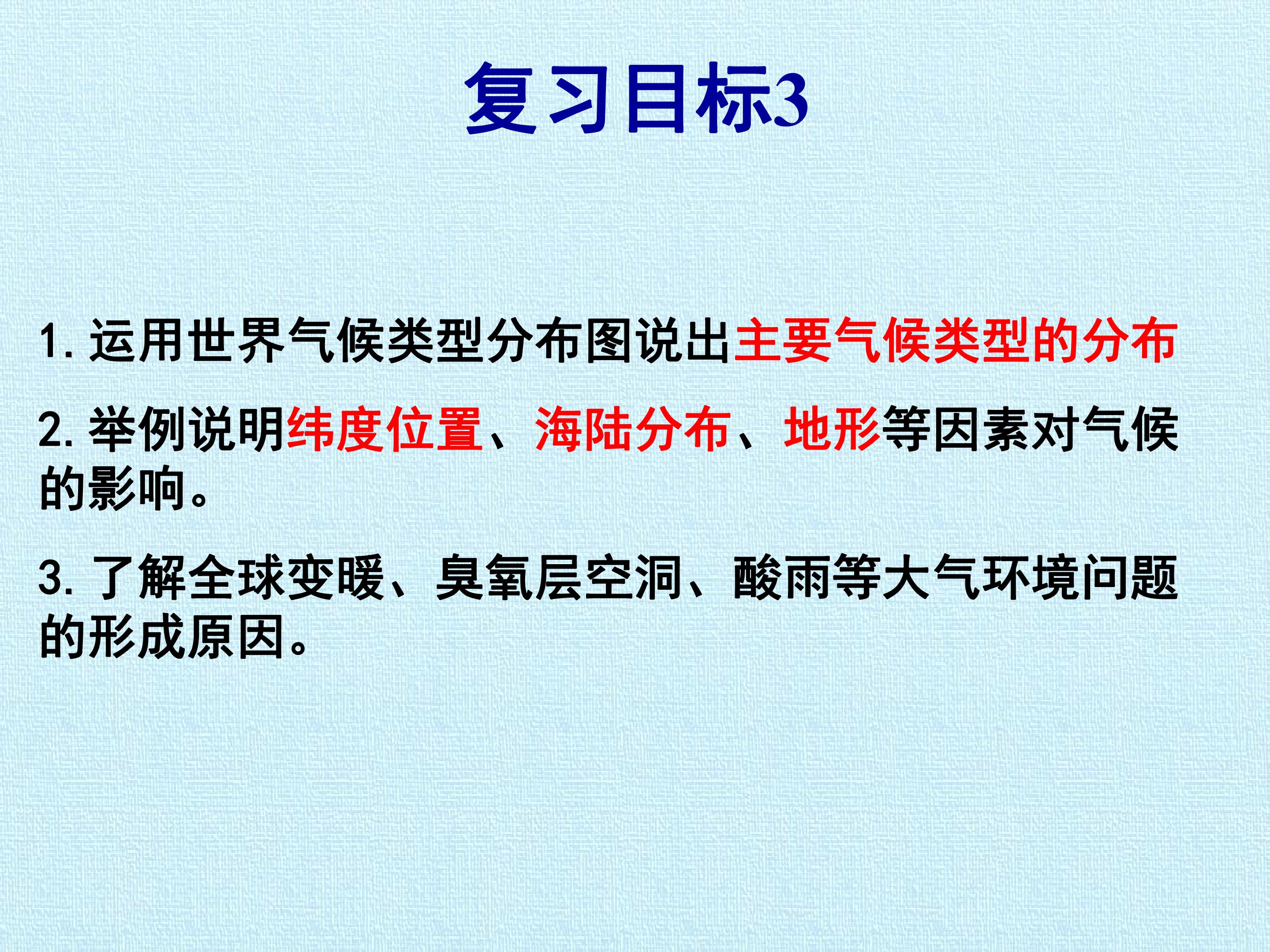 复习目标3

1.运用世界气候类型分布图说出主要气候类型的分布

2.举例说明纬度位置、海陆分布、地形等因素对气候的影响。

3.了解全球变暖、臭氧层空洞、酸雨等大气环境问题的形成原因。